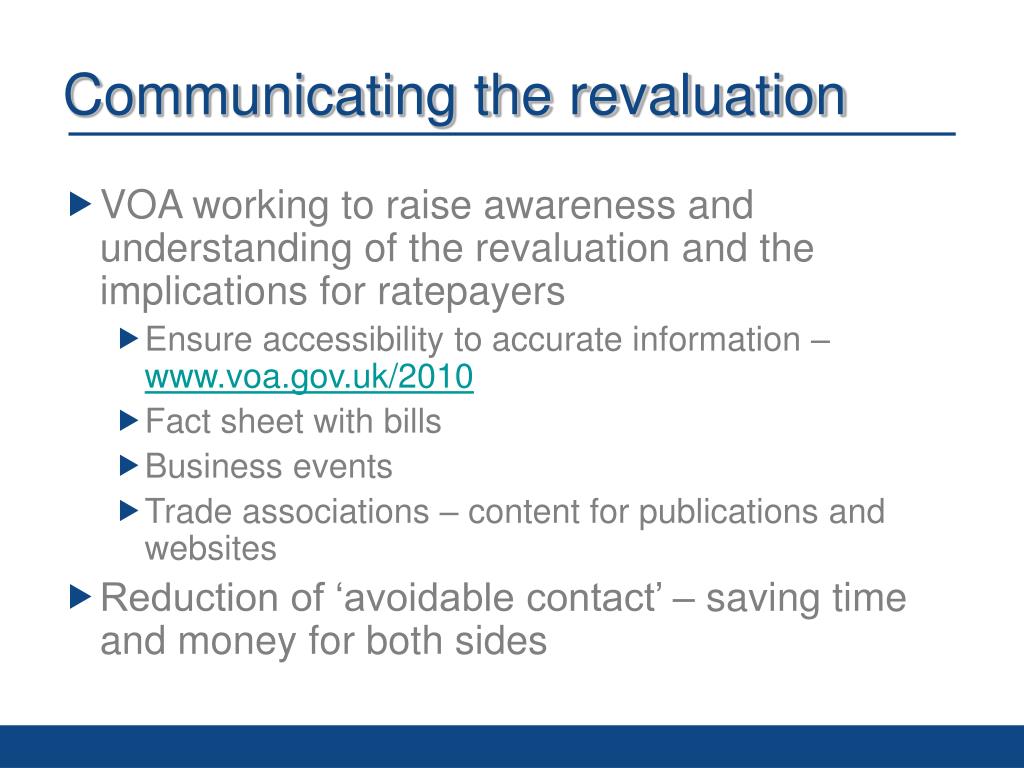 Communicating the revaluation

VOA working to raise awareness and understanding of the revaluation and the implications for ratepayers

Ensure accessibility to accurate information – www.voa.gov.uk/2010

Fact sheet with bills

Business events

Trade associations – content for publications and websites

Reduction of ‘avoidable contact’ – saving time and money for both sides